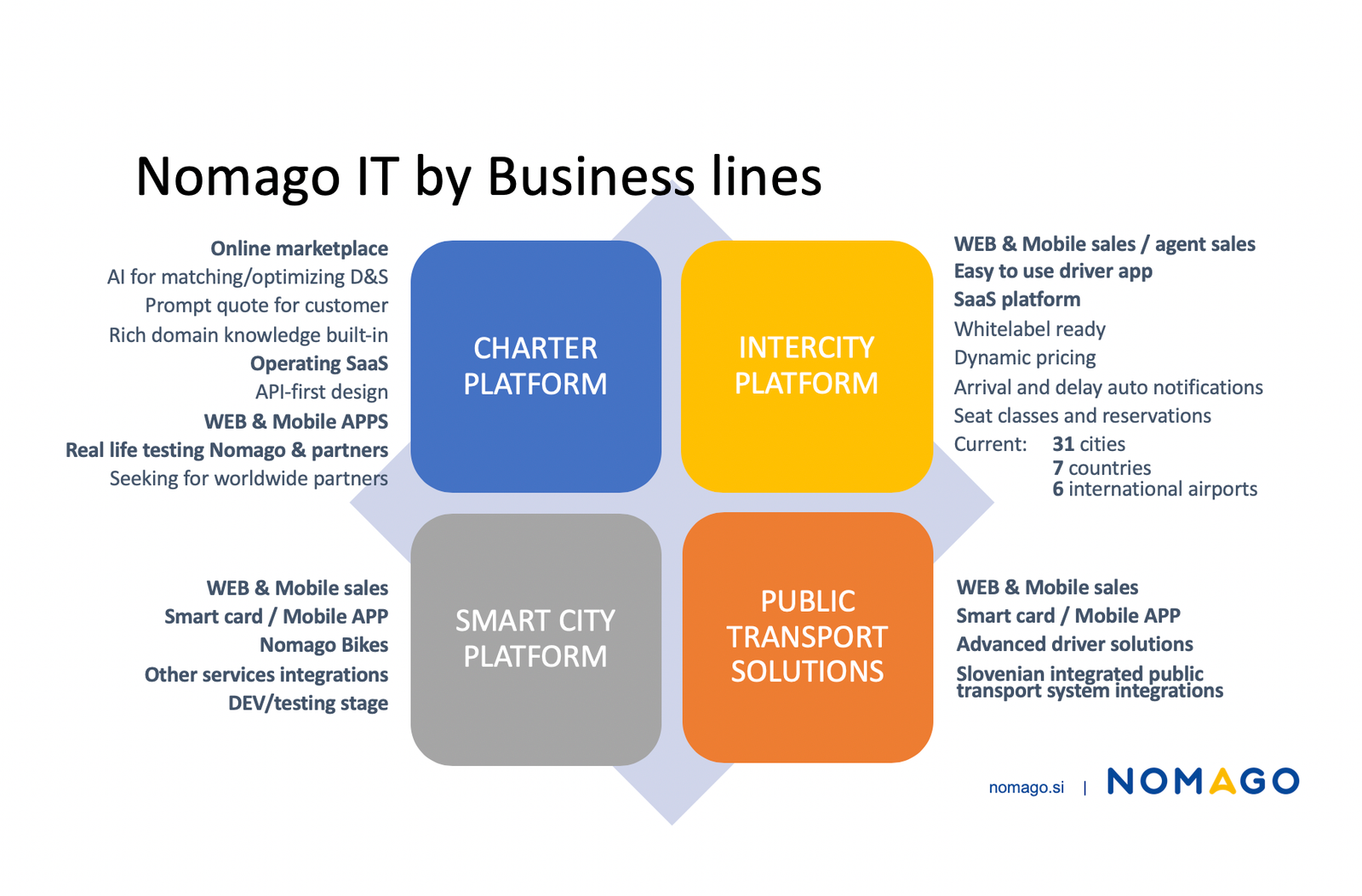 Nomago IT by Business lines

Online marketplace
AI for matching/optimizing D&S
Prompt quote for customer
Rich domain knowledge built-in
Operating SaaS
API-first design
WEB & Mobile APPS
Real life testing Nomago & partners
Seeking for worldwide partners

CHARTER PLATFORM

INTERCITY PLATFORM

WEB & Mobile sales / agent sales
Easy to use driver app
SaaS platform
Whitelabel ready
Dynamic pricing
Arrival and delay auto notifications
Seat classes and reservations
Current: 31 cities
7 countries
6 international airports

WEB & Mobile sales
Smart card / Mobile APP
Nomago Bikes
Other services integrations
DEV/testing stage

SMART CITY PLATFORM

PUBLIC TRANSPORT SOLUTIONS

WEB & Mobile sales
Smart card / Mobile APP
Advanced driver solutions
Slovenian integrated public transport system integrations

nomago.si | NOMAGO